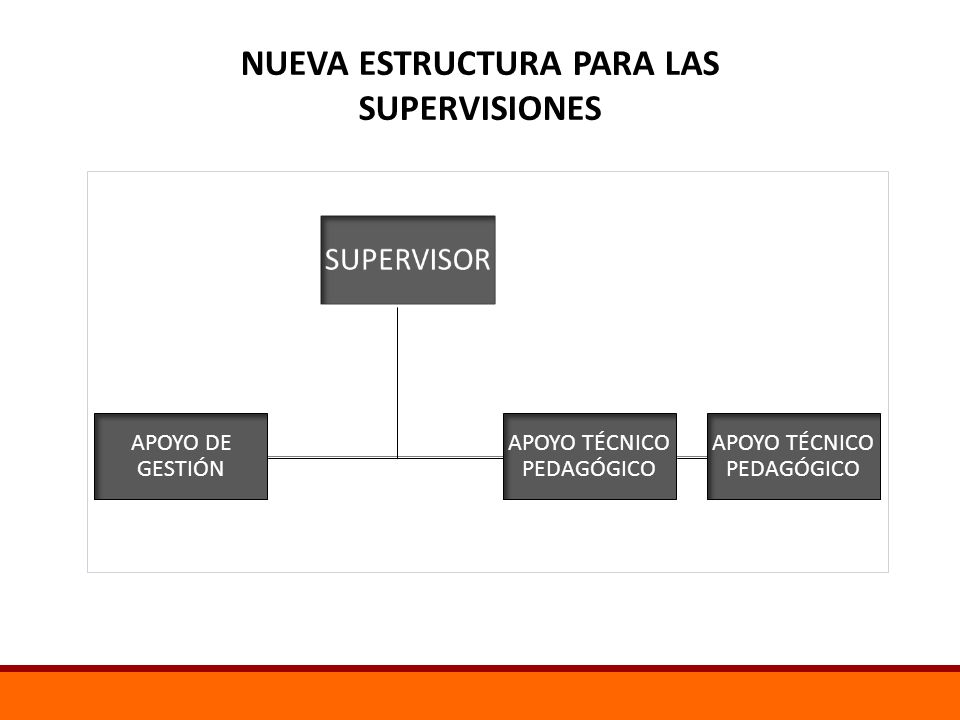 NUEVA ESTRUCTURA PARA LAS SUPERVISIONES

SUPERVISOR

APOYO DE GESTIÓN

APOYO TÉCNICO PEDAGÓGICO

APOYO TÉCNICO PEDAGÓGICO